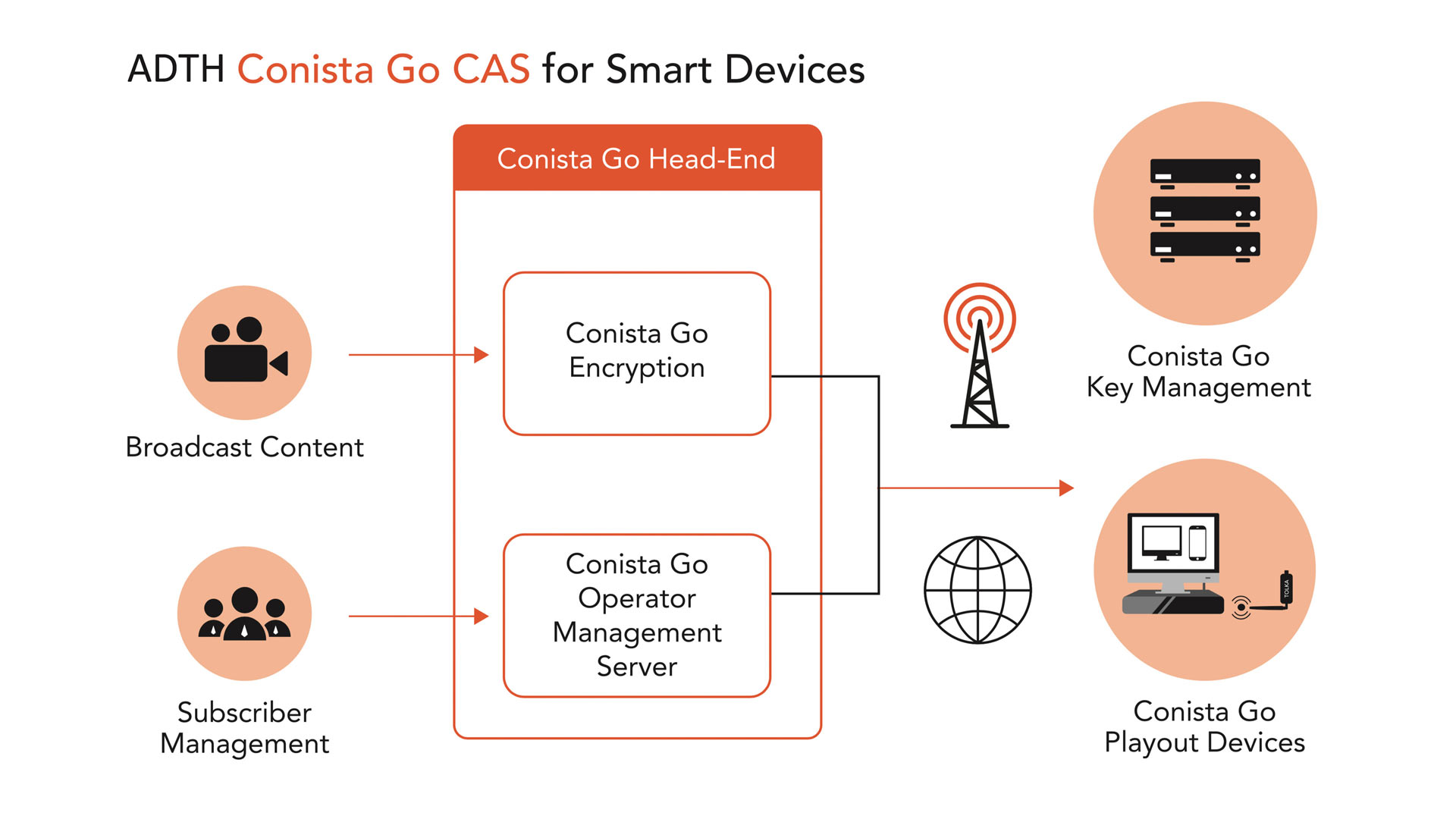 ADTH Conista Go CAS for Smart Devices

Conista Go Head-End

Conista Go Encryption

Conista Go Operator Management Server

Broadcast Content

Subscriber Management

Conista Go Key Management

TOLKA

Conista Go Playout Devices